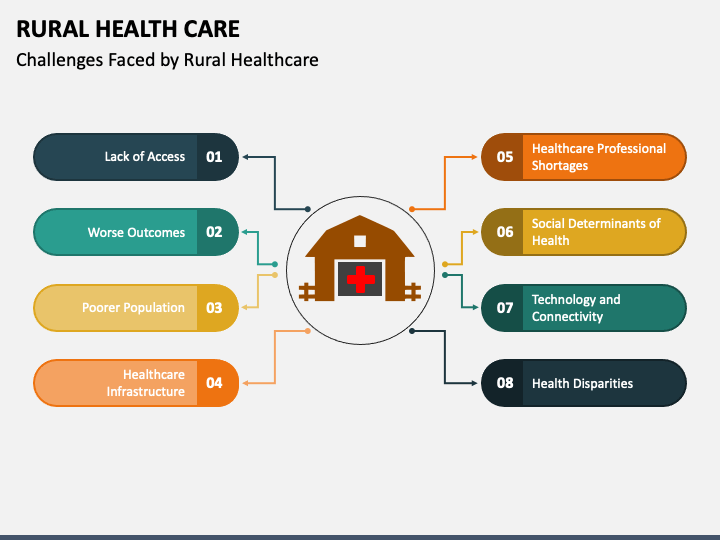 RURAL HEALTH CARE

Challenges Faced by Rural Healthcare

Lack of Access 01

Worse Outcomes 02

Poorer Population 03

Healthcare Infrastructure 04

05 Healthcare Professional Shortages

06 Social Determinants of Health

07 Technology and Connectivity

08 Health Disparities